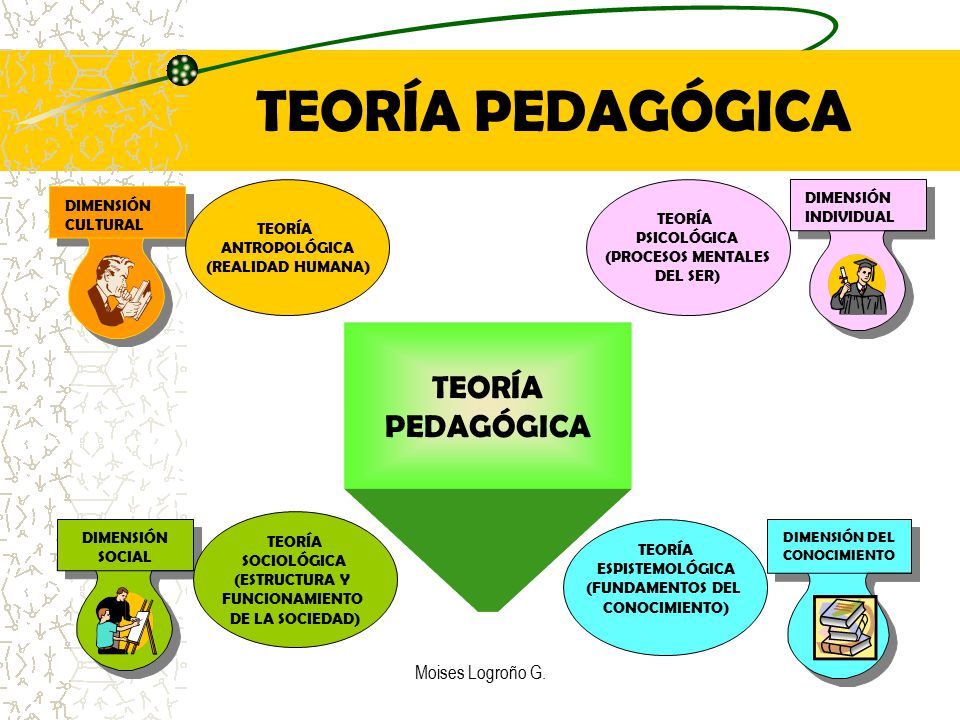 TEORÍA PEDAGÓGICA

DIMENSIÓN CULTURAL

TEORÍA ANTROPOLÓGICA (REALIDAD HUMANA)

TEORÍA PSICOLÓGICA (PROCESOS MENTALES DEL SER)

DIMENSIÓN INDIVIDUAL

TEORÍA PEDAGÓGICA

DIMENSIÓN SOCIAL

TEORÍA SOCIOLÓGICA (ESTRUCTURA Y FUNCIONAMIENTO DE LA SOCIEDAD)

TEORÍA ESPISTEMOLÓGICA (FUNDAMENTOS DEL CONOCIMIENTO)

DIMENSIÓN DEL CONOCIMIENTO

Moises Logroño G.